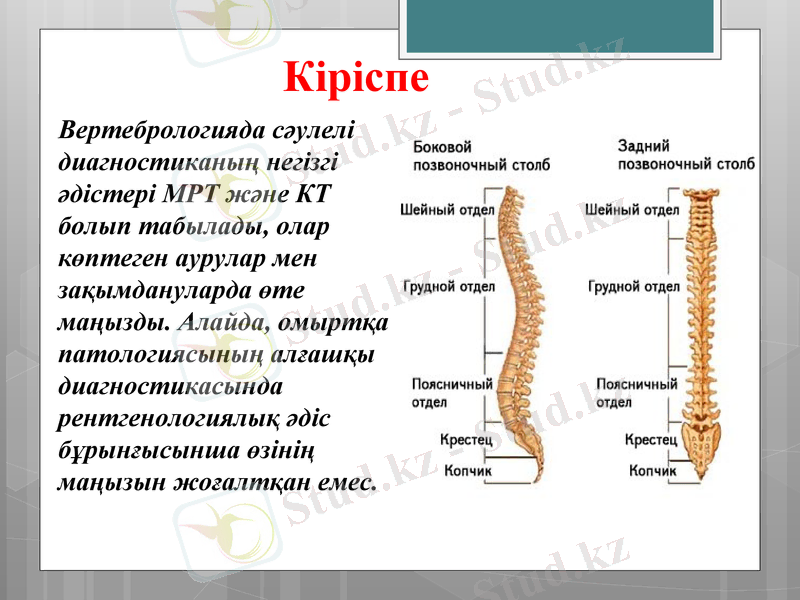 Кіріспе

Вертебрологияда сәулелі диагностиканың негізгі әдістері МРТ және КТ болып табылады, олар көптеген аурулар мен зақымдануларда өте маңызды. Алайда, омыртқа патологиясының алғашқы диагностикасында рентгенологиялық әдіс бұрынғысынша өзінің маңызын жоғалтқан емес.

Боковой позвоночный столб
Шейный отдел
Грудной отдел
Поясничный отдел
Крестец
Копчик

Задний позвоночный столб
Шейный отдел
Грудной отдел
Поясничный отдел
Крестец
Копчик

Stud.kz - Stud.kz
Stud.kz - Stud.kz
Stud.kz - Stud.kz
Stud.kz